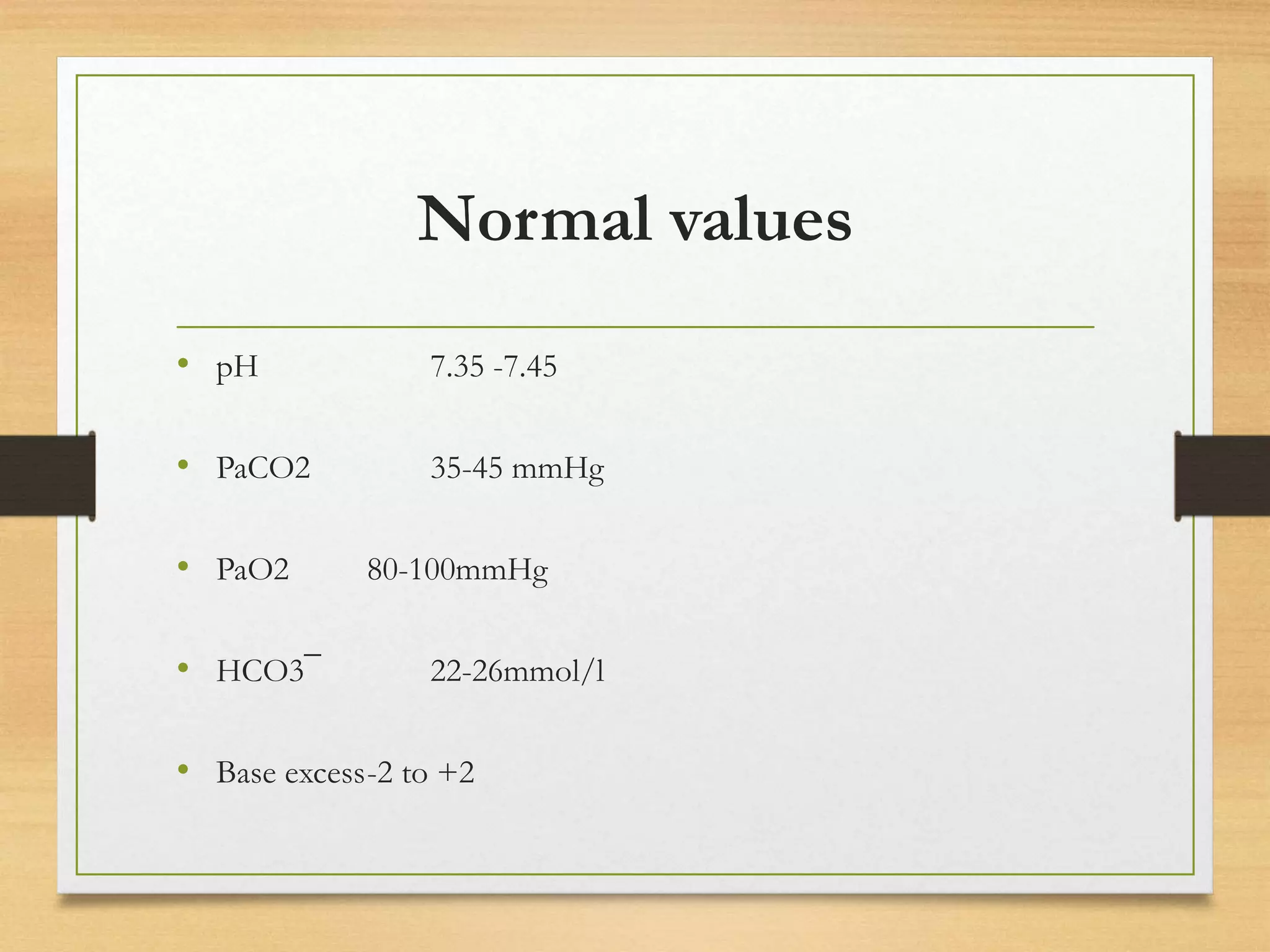 Normal values

• pH 7.35 -7.45

• PaCO2 35-45 mmHg

• PaO2 80-100mmHg

• HCO3¯ 22-26mmol/l

• Base excess-2 to +2